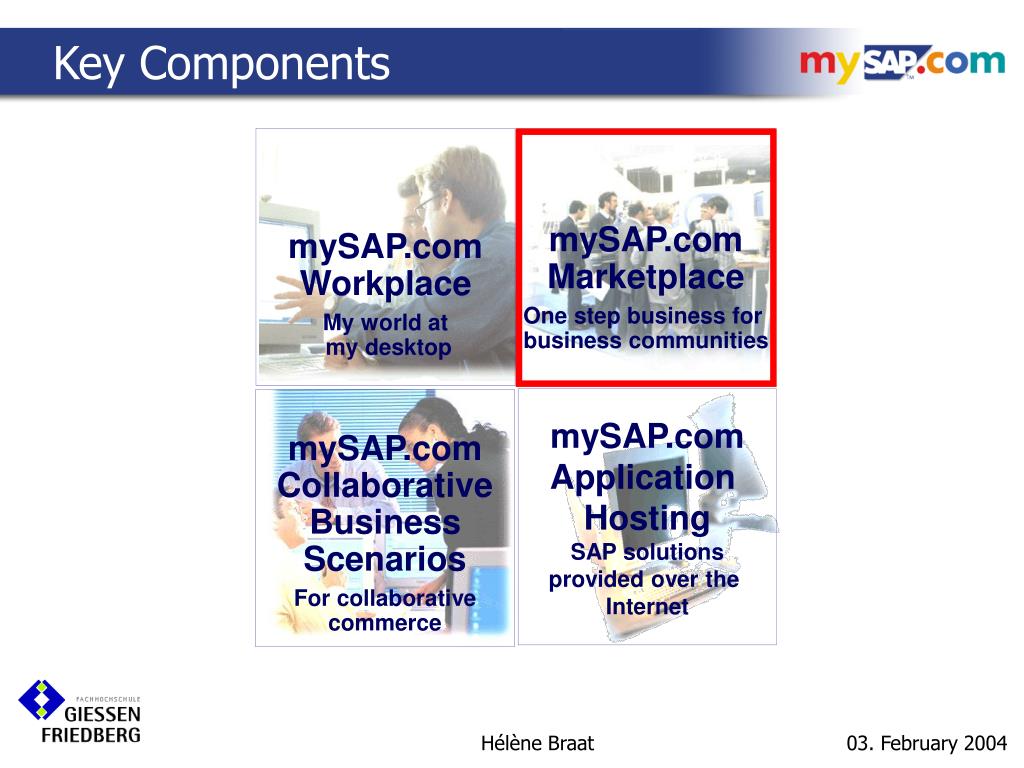 Key Components

mySAP.com

mySAP.com
Workplace
My world at
my desktop

mySAP.com
Marketplace
One step business for
business communities

mySAP.com
Collaborative
Business
Scenarios
For collaborative
commerce

mySAP.com
Application
Hosting
SAP solutions
provided over the
Internet

FACHHOCHSCHULE
GIESSEN
FRIEDBERG

Hélène Braat

03. February 2004